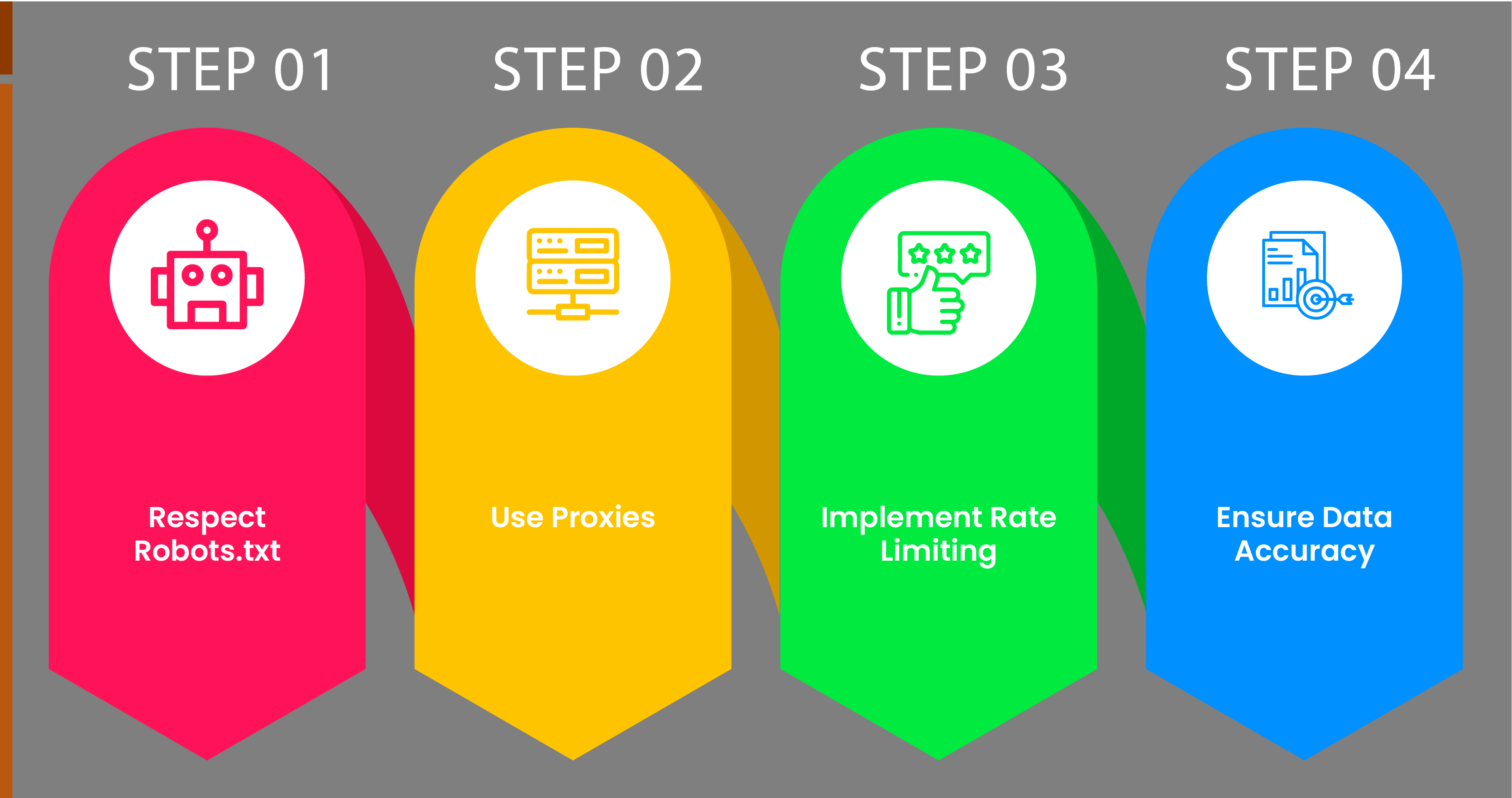 STEP 01

Respect Robots.txt

STEP 02

Use Proxies

STEP 03

Implement Rate Limiting

STEP 04

Ensure Data Accuracy